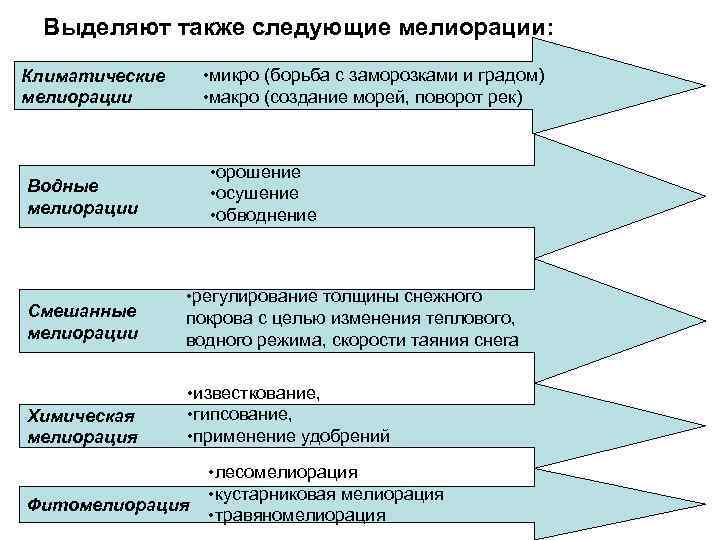 Выделяют также следующие мелиорации:

Климатические мелиорации

•микро (борьба с заморозками и градом)
•макро (создание морей, поворот рек)

Водные мелиорации

•орошение
•осушение
•обводнение

Смешанные мелиорации

•регулирование толщины снежного покрова с целью изменения теплового, водного режима, скорости таяния снега

Химическая мелиорация

•известкование,
•гипсование,
•применение удобрений

Фитомелиорация

•лесомелиорация
•кустарниковая мелиорация
•травяномелиорация